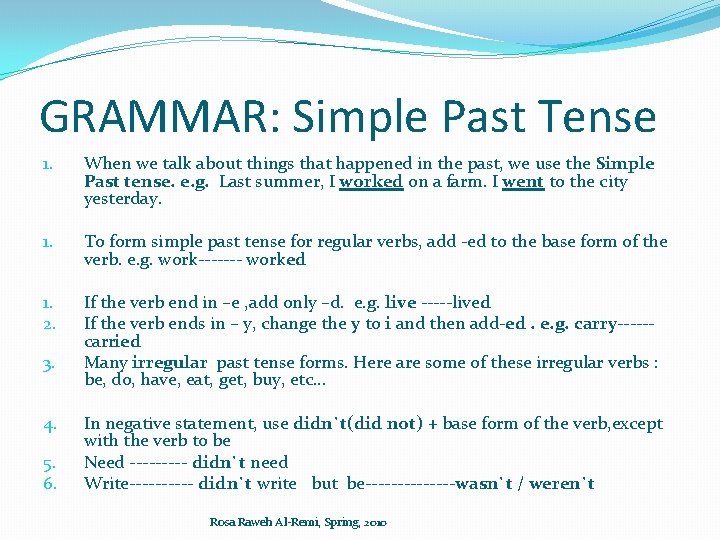 GRAMMAR: Simple Past Tense

1. When we talk about things that happened in the past, we use the Simple Past tense. e.g. Last summer, I worked on a farm. I went to the city yesterday.

1. To form simple past tense for regular verbs, add -ed to the base form of the verb. e.g. work------- worked

1. If the verb end in –e ,add only –d. e.g. live -----lived
2. If the verb ends in – y, change the y to i and then add-ed . e.g. carry------carried
3. Many irregular past tense forms. Here are some of these irregular verbs : be, do, have, eat, get, buy, etc…

4. In negative statement, use didn`t(did not) + base form of the verb,except with the verb to be
5. Need --------- didn`t need
6. Write---------- didn`t write but be--------------wasn`t / weren`t

Rosa Raweh Al-Remi, Spring, 2010